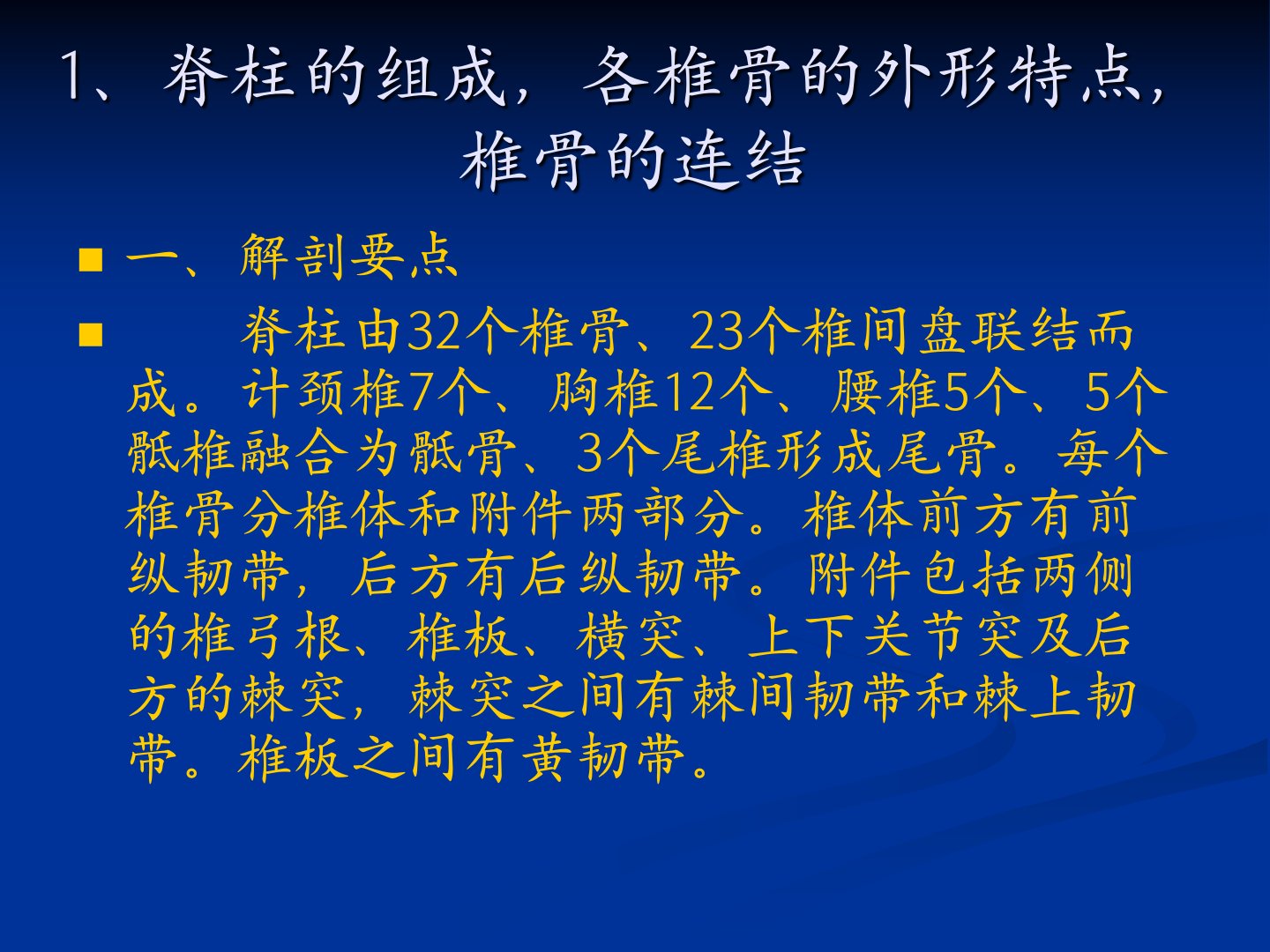 1、脊柱的组成，各椎骨的外形特点，椎骨的连结

一、解剖要点

脊柱由32个椎骨、23个椎间盘联结而成。计颈椎7个、胸椎12个、腰椎5个、5个骶椎融合为骶骨、3个尾椎形成尾骨。每个椎骨分椎体和附件两部分。椎体前方有前纵韧带，后方有后纵韧带。附件包括两侧的椎弓根、椎板、横突、上下关节突及后方的棘突，棘突之间有棘间韧带和棘上韧带。椎板之间有黄韧带。